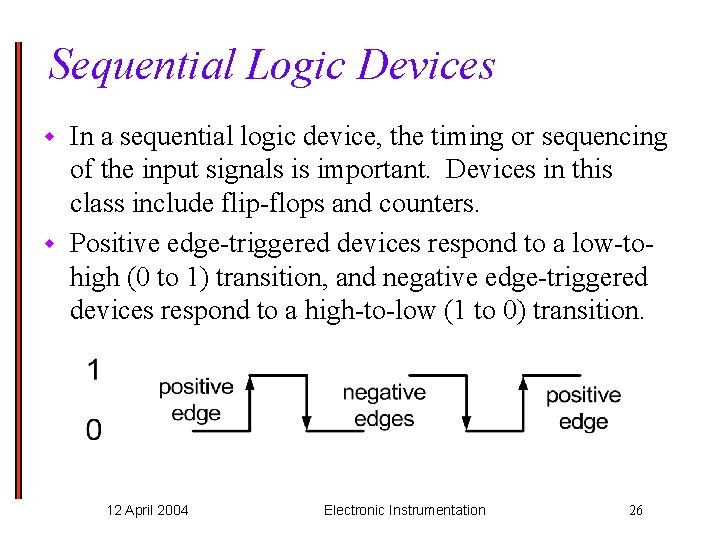 Sequential Logic Devices

In a sequential logic device, the timing or sequencing of the input signals is important. Devices in this class include flip-flops and counters.

Positive edge-triggered devices respond to a low-to-high (0 to 1) transition, and negative edge-triggered devices respond to a high-to-low (1 to 0) transition.

1
0
positive edge
negative edges
positive edge

12 April 2004
Electronic Instrumentation
26